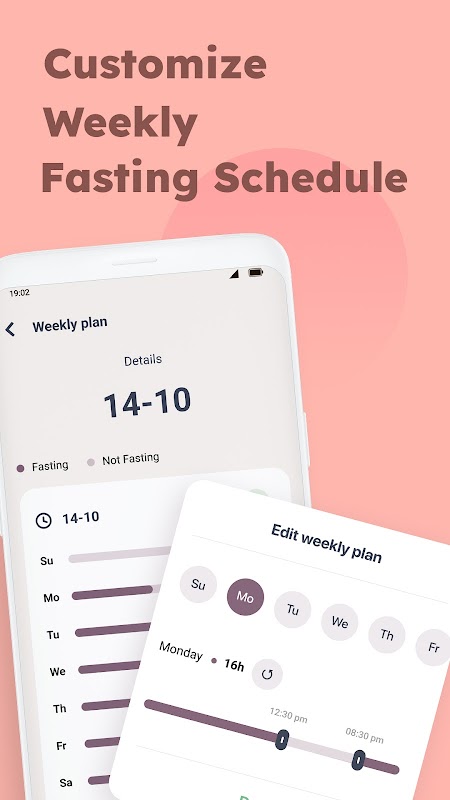 Customize Weekly Fasting Schedule

19:02

Weekly plan

Details

14-10

Fasting Not Fasting

14-10

Su

Mo

Tu

We

Th

Fr

Sa

Edit weekly plan

Su Mo Tu We Th Fr

Monday 16h

12:30 pm

08:30 pm